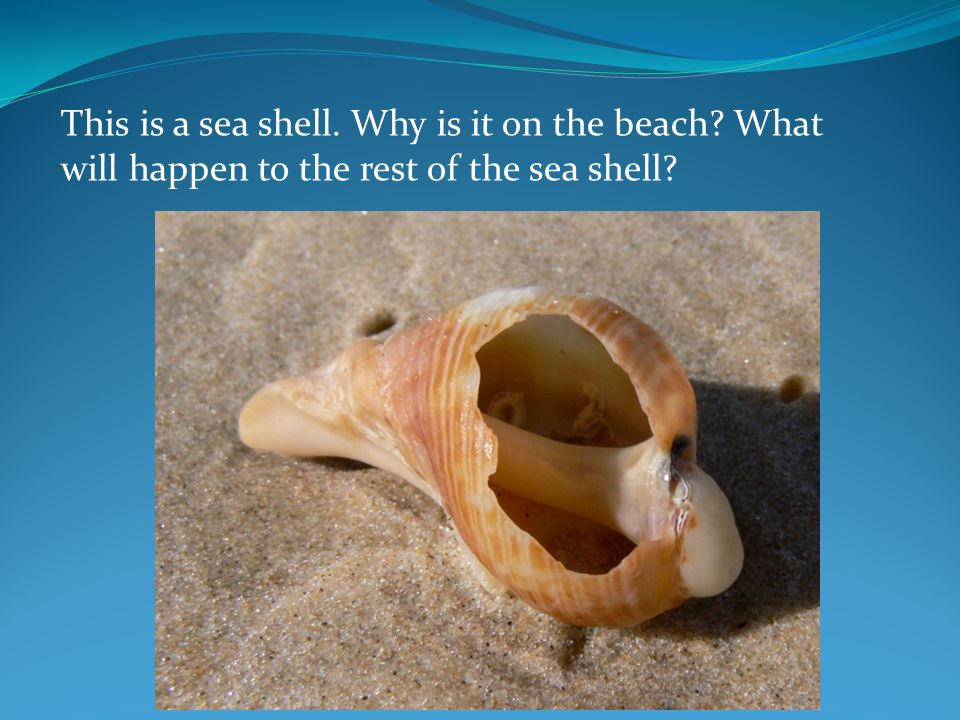 This is a sea shell. Why is it on the beach? What will happen to the rest of the sea shell?